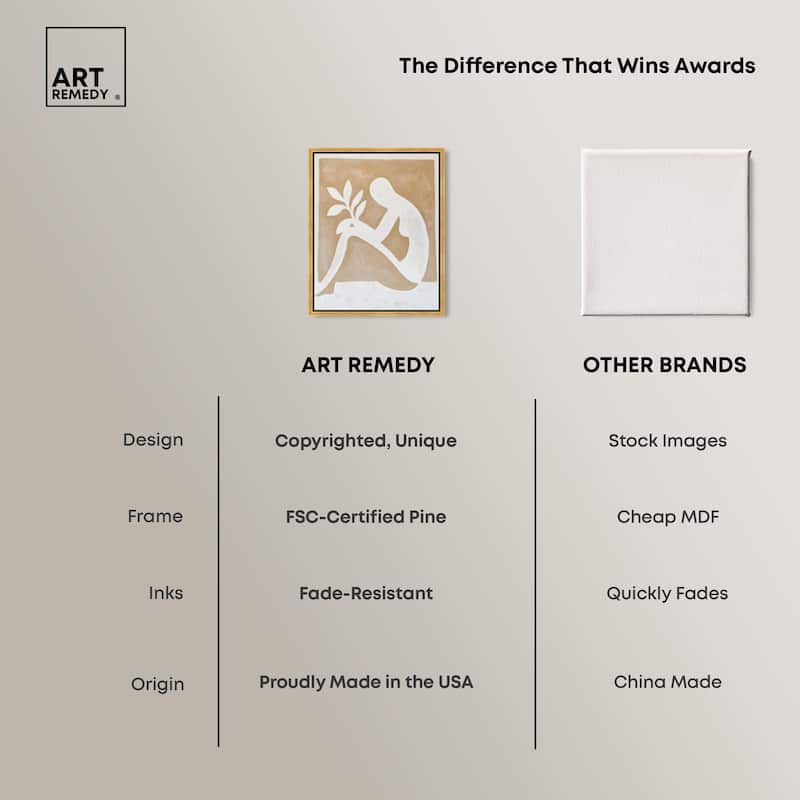 ART REMEDY ®

The Difference That Wins Awards

| | ART REMEDY | OTHER BRANDS |
|---|---|---|
| Design | Copyrighted, Unique | Stock Images |
| Frame | FSC-Certified Pine | Cheap MDF |
| Inks | Fade-Resistant | Quickly Fades |
| Origin | Proudly Made in the USA | China Made |